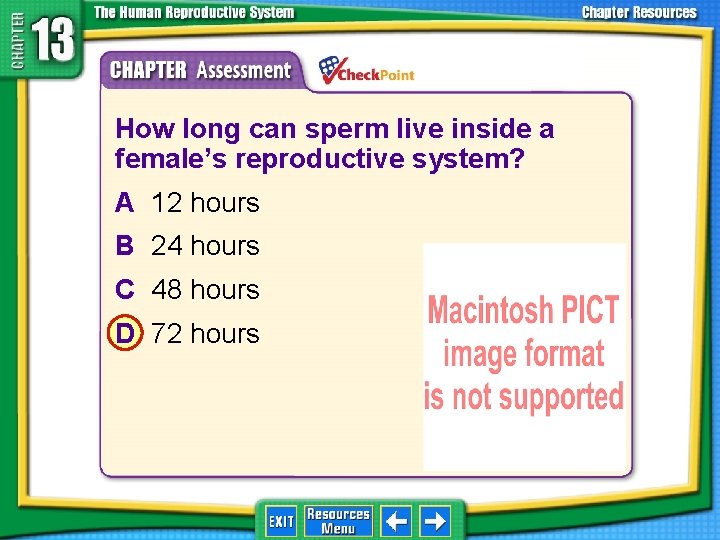 CHAPTER 13

The Human Reproductive System

Chapter Resources

CHAPTER Assessment

CheckPoint

How long can sperm live inside a female's reproductive system?

A 12 hours

B 24 hours

C 48 hours

D 72 hours

Macintosh PICT image format is not supported

EXIT

Resources Menu